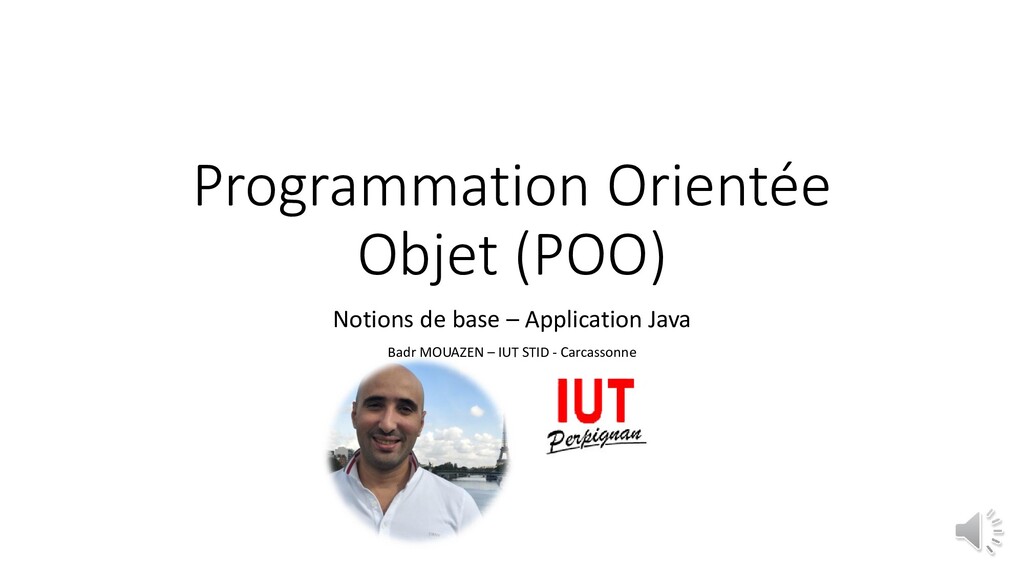 Programmation Orientée Objet (POO)

Notions de base – Application Java

Badr MOUAZEN – IUT STID - Carcassonne

IUT
Perpignan